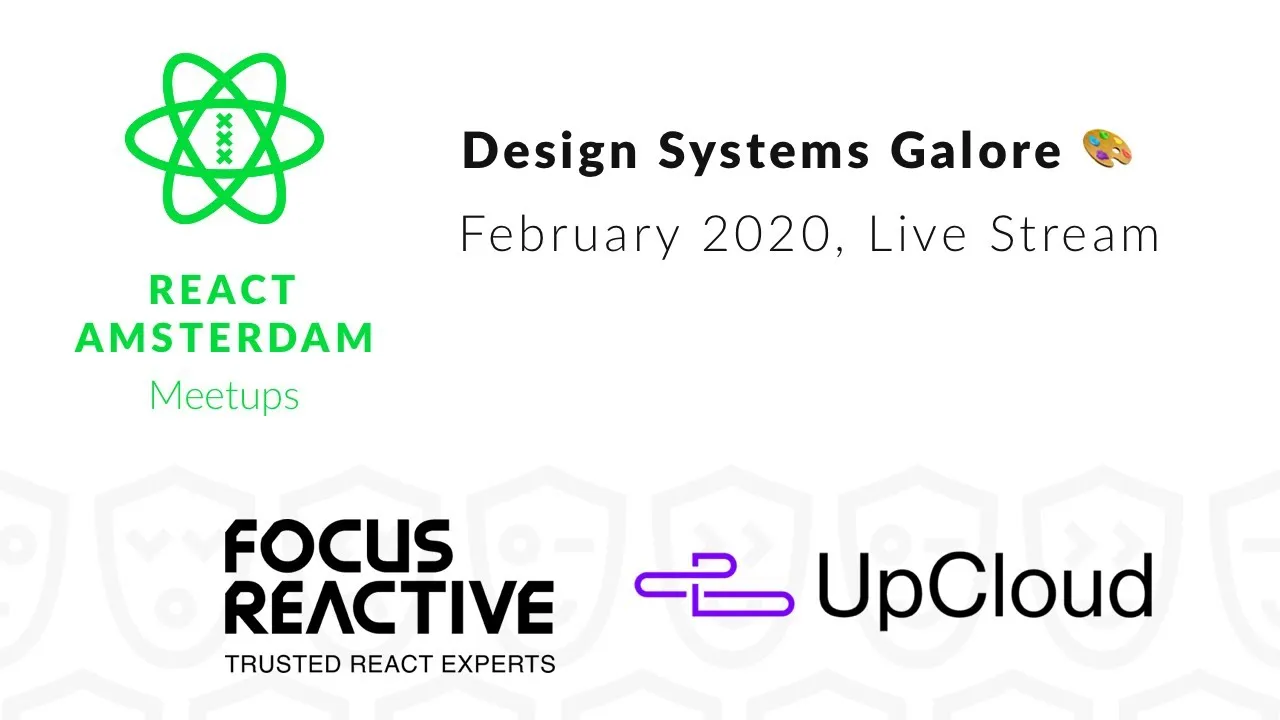 REACT AMSTERDAM
Meetups

Design Systems Galore 🎨
February 2020, Live Stream

FOCUS REACTIVE
TRUSTED REACT EXPERTS

UpCloud